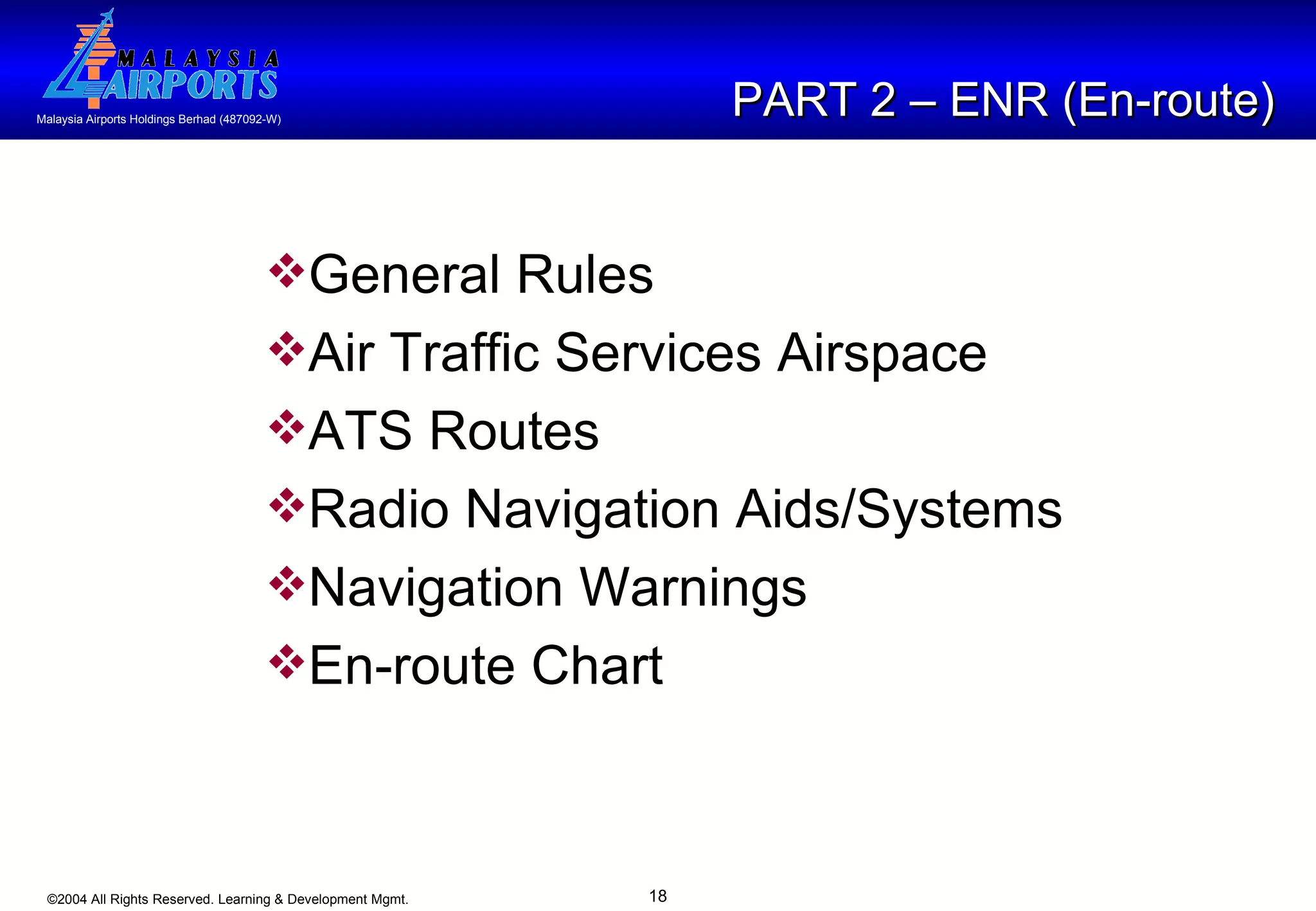 MALAYSIA AIRPORTS
Malaysia Airports Holdings Berhad (487092-W)

PART 2 – ENR (En-route)

❖General Rules
❖Air Traffic Services Airspace
❖ATS Routes
❖Radio Navigation Aids/Systems
❖Navigation Warnings
❖En-route Chart

©2004 All Rights Reserved. Learning & Development Mgmt.

18